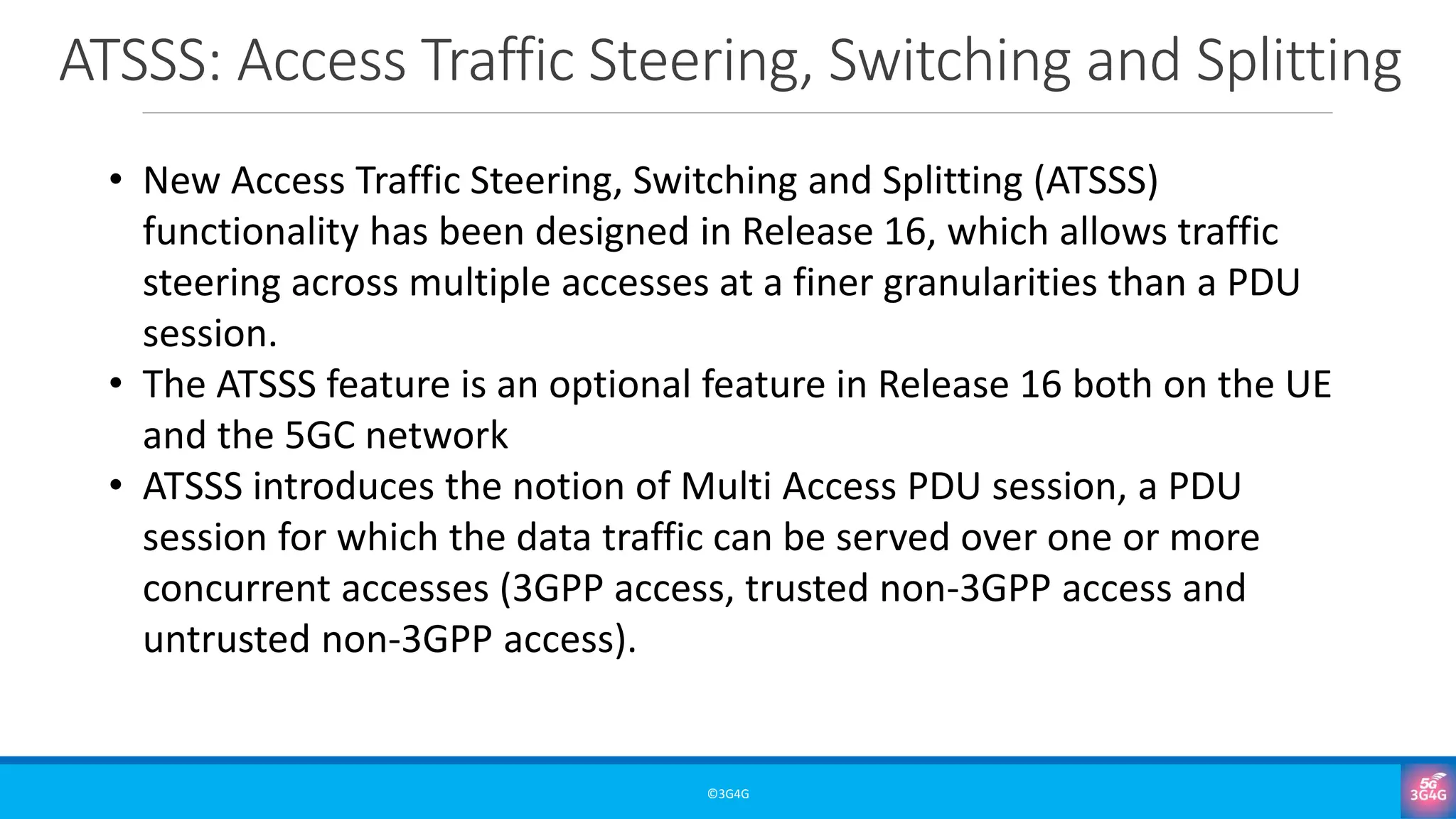 ATSSS: Access Traffic Steering, Switching and Splitting

• New Access Traffic Steering, Switching and Splitting (ATSSS) functionality has been designed in Release 16, which allows traffic steering across multiple accesses at a finer granularities than a PDU session.
• The ATSSS feature is an optional feature in Release 16 both on the UE and the 5GC network
• ATSSS introduces the notion of Multi Access PDU session, a PDU session for which the data traffic can be served over one or more concurrent accesses (3GPP access, trusted non-3GPP access and untrusted non-3GPP access).

©3G4G

5G
3G4G